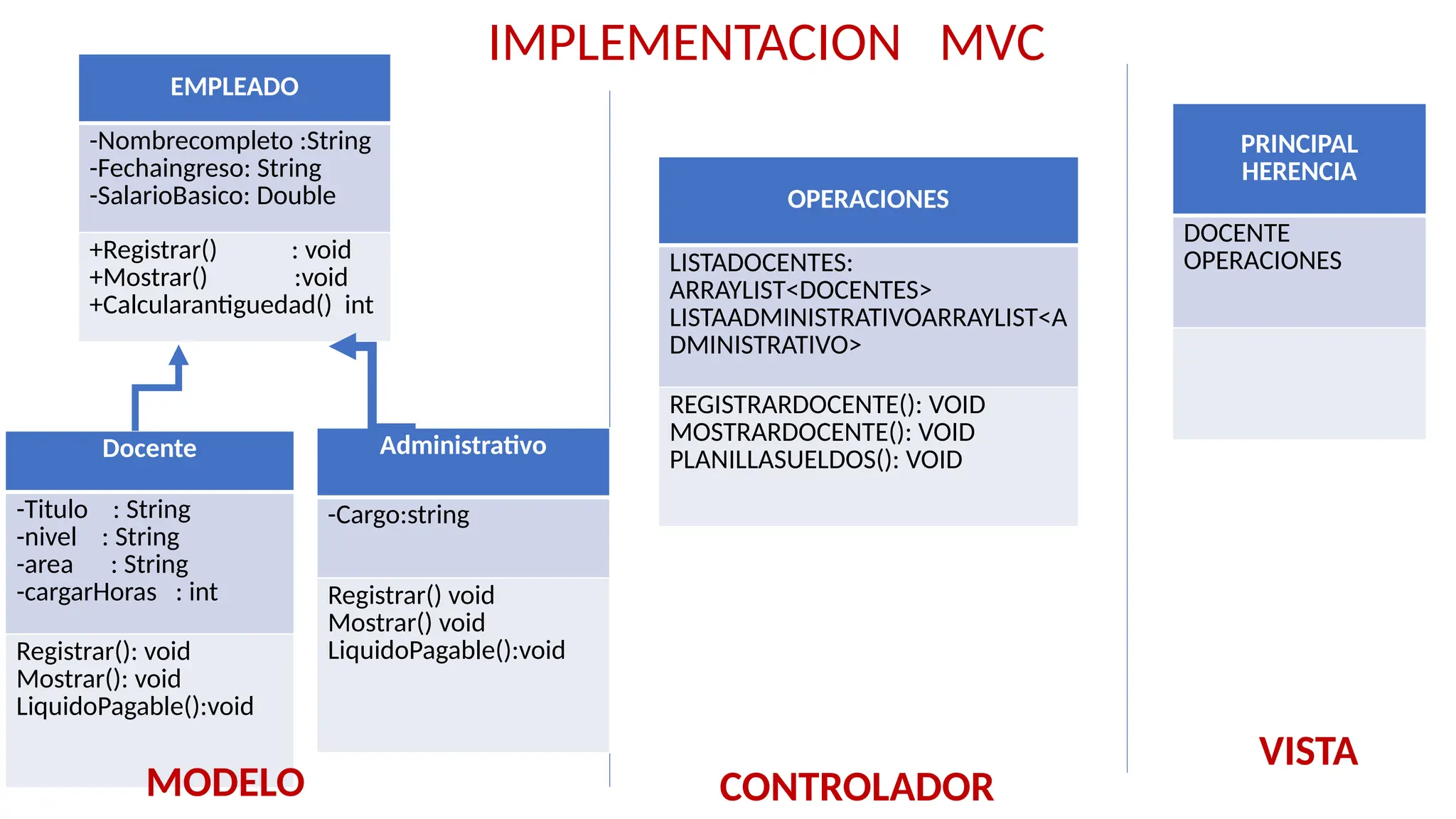 IMPLEMENTACION MVC

EMPLEADO

-Nombrecompleto :String
-Fechaingreso: String
-SalarioBasico: Double

+Registrar() : void
+Mostrar() :void
+Calcularantiguedad() int

Docente

-Titulo : String
-nivel : String
-area : String
-cargarHoras : int

Registrar(): void
Mostrar(): void
LiquidoPagable():void

Administrativo

-Cargo:string

Registrar() void
Mostrar() void
LiquidoPagable():void

MODELO

OPERACIONES

LISTADOCENTES: ARRAYLIST<DOCENTES>
LISTAADMINISTRATIVOARRAYLIST<ADMINISTRATIVO>

REGISTRARDOCENTE(): VOID
MOSTRARDOCENTE(): VOID
PLANILLASUELDOS(): VOID

CONTROLADOR

PRINCIPAL HERENCIA

DOCENTE
OPERACIONES

VISTA